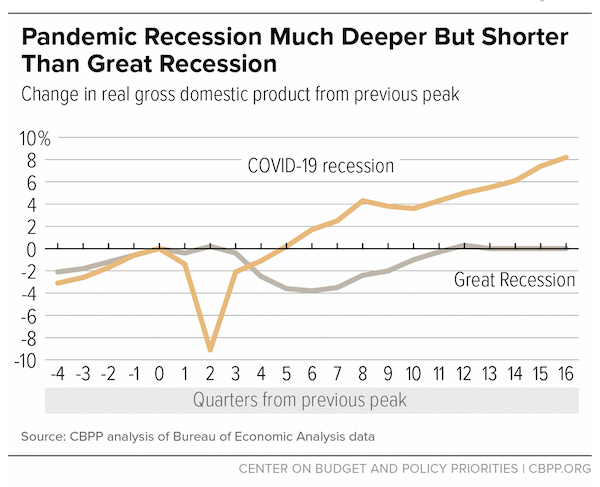 Pandemic Recession Much Deeper But Shorter Than Great Recession

Change in real gross domestic product from previous peak

10%
8
6
4
2
0
-2
-4
-6
-8
-10

COVID-19 recession

Great Recession

-4 -3 -2 -1 0 1 2 3 4 5 6 7 8 9 10 11 12 13 14 15 16

Quarters from previous peak

Source: CBPP analysis of Bureau of Economic Analysis data

CENTER ON BUDGET AND POLICY PRIORITIES | CBPP.ORG